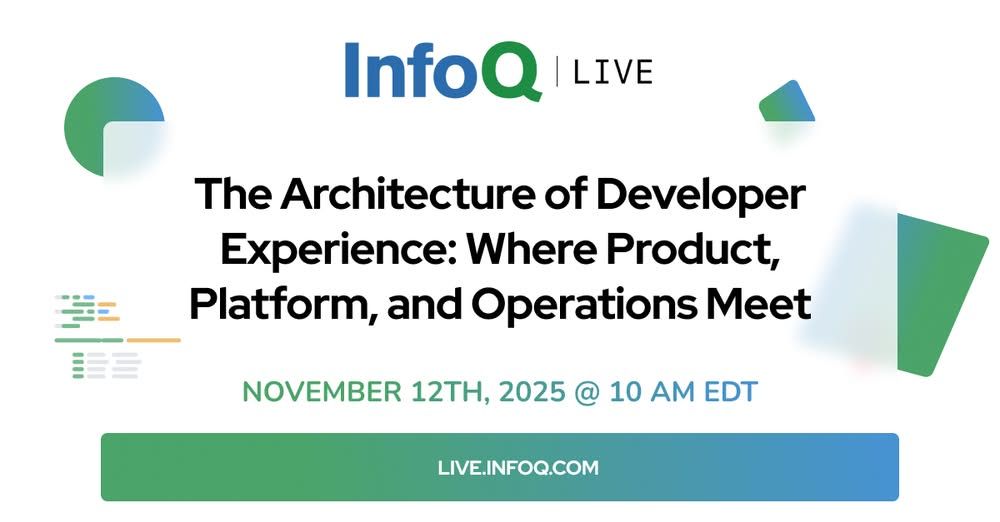 InfoQ | LIVE

The Architecture of Developer Experience: Where Product, Platform, and Operations Meet

NOVEMBER 12TH, 2025 @ 10 AM EDT

LIVE.INFOQ.COM